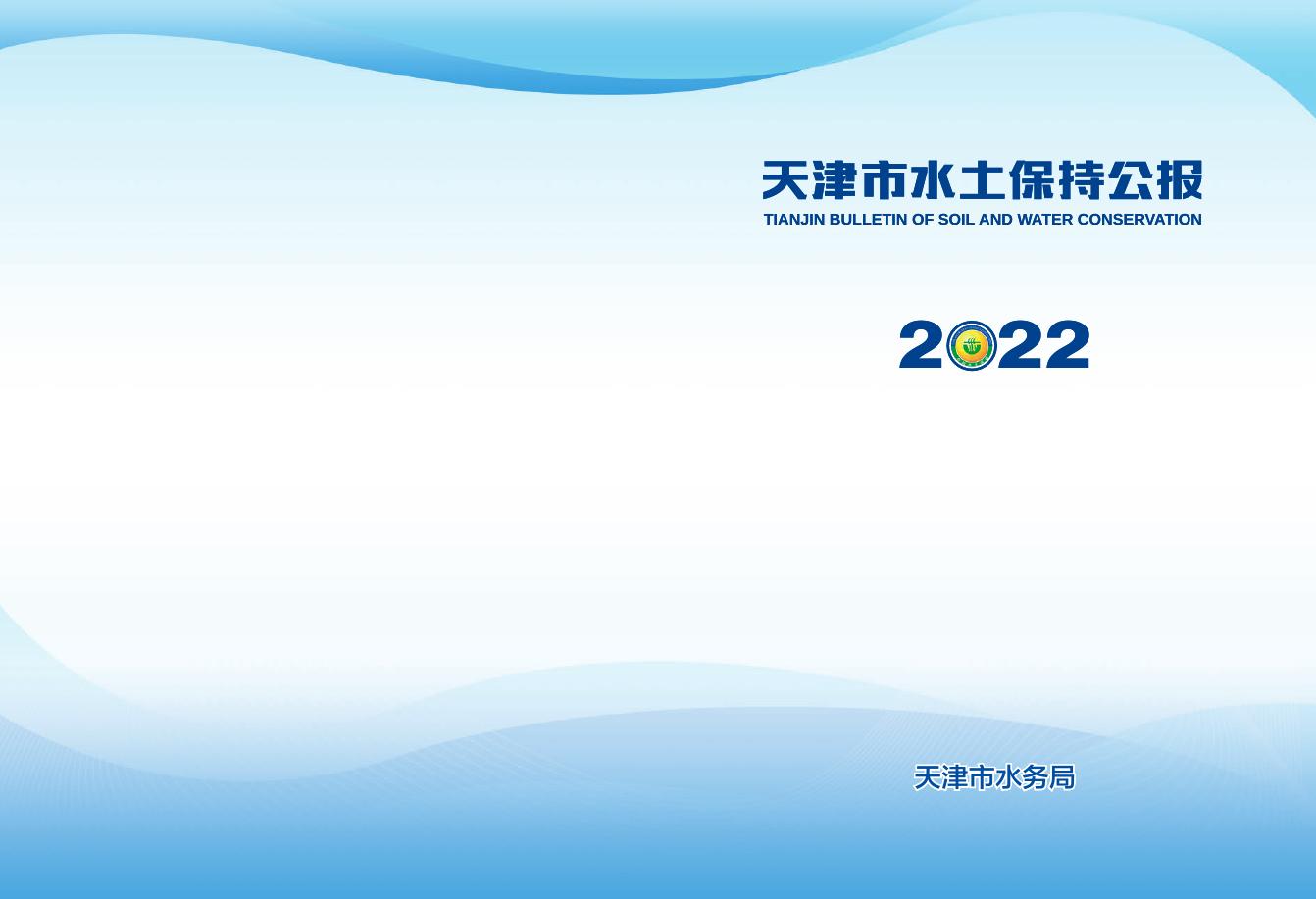 天津市水土保持公报

TIANJIN BULLETIN OF SOIL AND WATER CONSERVATION

2022

天津市水务局